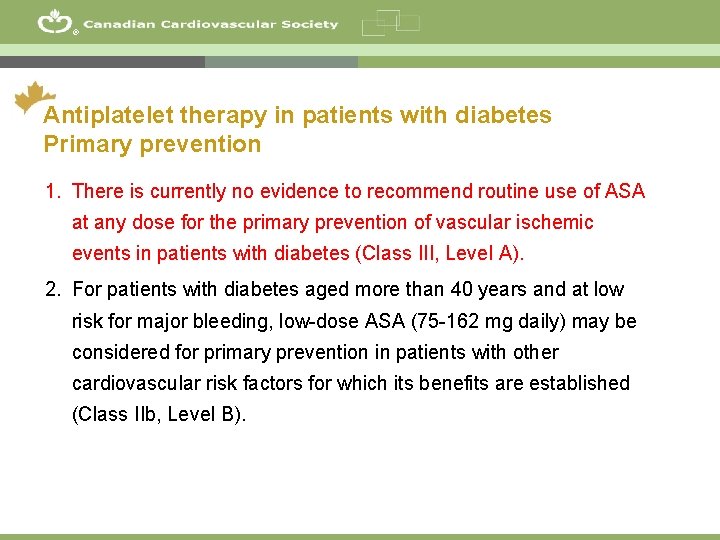 Canadian Cardiovascular Society

Antiplatelet therapy in patients with diabetes
Primary prevention

1. There is currently no evidence to recommend routine use of ASA at any dose for the primary prevention of vascular ischemic events in patients with diabetes (Class III, Level A).

2. For patients with diabetes aged more than 40 years and at low risk for major bleeding, low-dose ASA (75-162 mg daily) may be considered for primary prevention in patients with other cardiovascular risk factors for which its benefits are established (Class IIb, Level B).